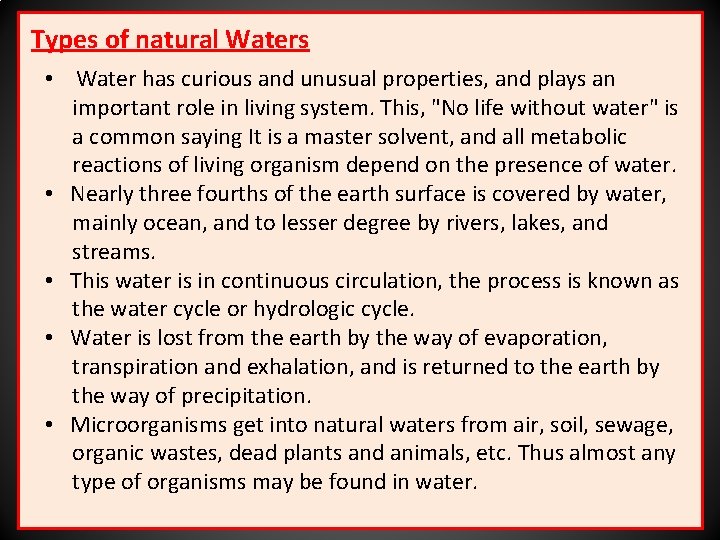 Types of natural Waters

• Water has curious and unusual properties, and plays an important role in living system. This, "No life without water" is a common saying It is a master solvent, and all metabolic reactions of living organism depend on the presence of water.
• Nearly three fourths of the earth surface is covered by water, mainly ocean, and to lesser degree by rivers, lakes, and streams.
• This water is in continuous circulation, the process is known as the water cycle or hydrologic cycle.
• Water is lost from the earth by the way of evaporation, transpiration and exhalation, and is returned to the earth by the way of precipitation.
• Microorganisms get into natural waters from air, soil, sewage, organic wastes, dead plants and animals, etc. Thus almost any type of organisms may be found in water.